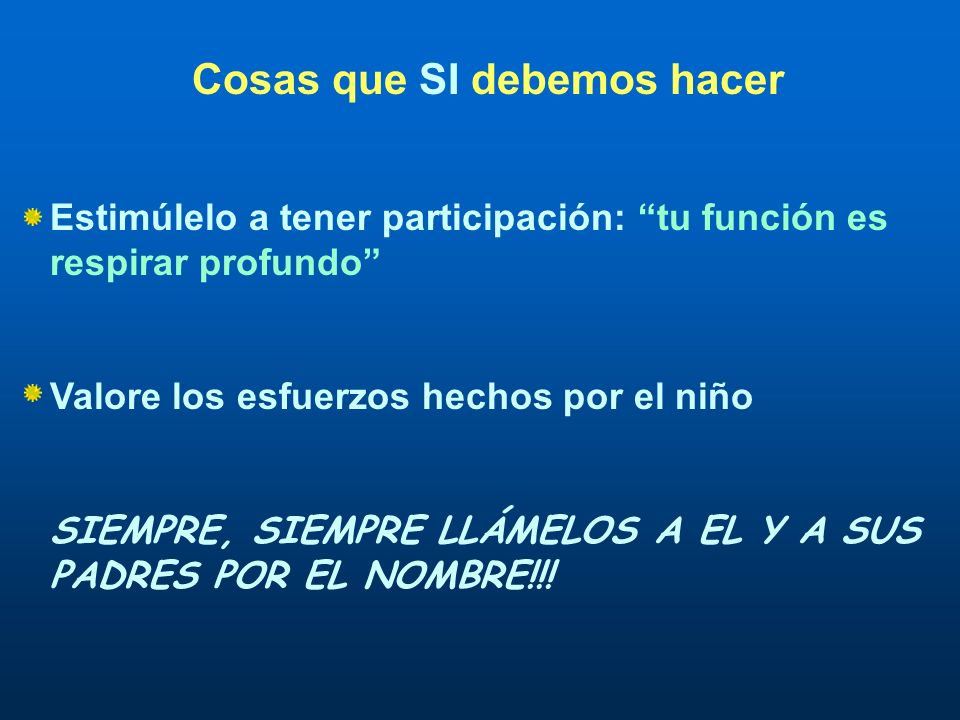 Cosas que SI debemos hacer

Estimúlelo a tener participación: “tu función es respirar profundo”

Valore los esfuerzos hechos por el niño

SIEMPRE, SIEMPRE LLÁMELOS A EL Y A SUS PADRES POR EL NOMBRE!!!